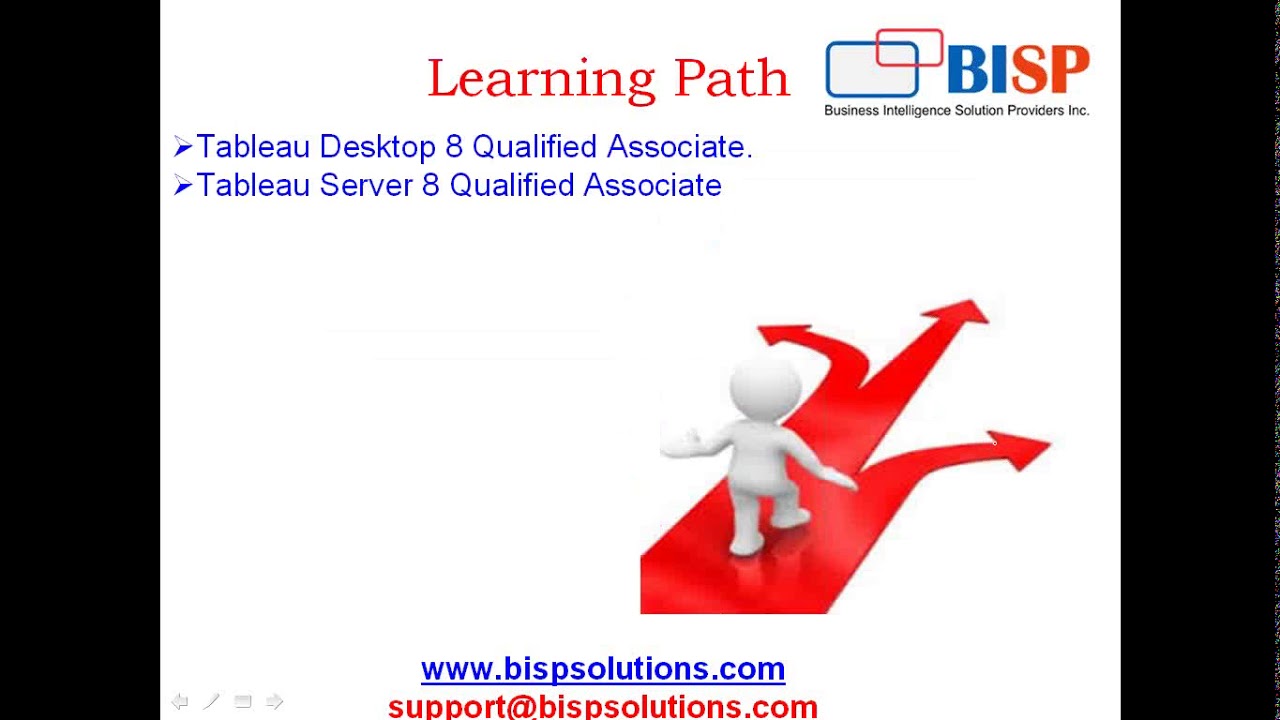 Learning Path

BISP
Business Intelligence Solution Providers Inc.

➢Tableau Desktop 8 Qualified Associate.
➢Tableau Server 8 Qualified Associate

www.bispsolutions.com
support@bispsolutions.com